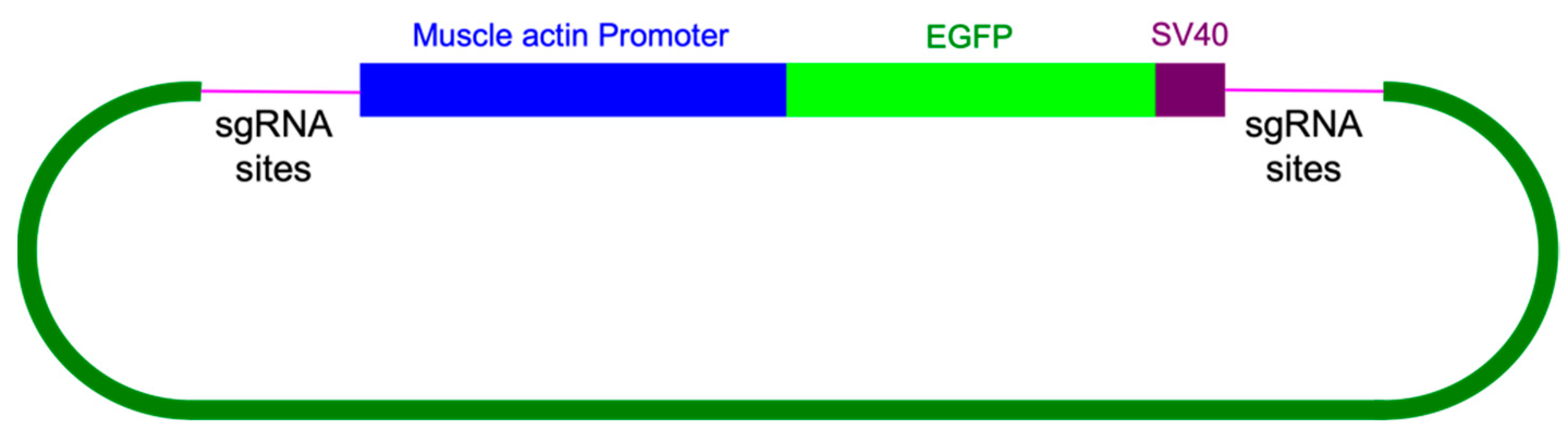 Muscle actin Promoter

EGFP

SV40

sgRNA sites

sgRNA sites